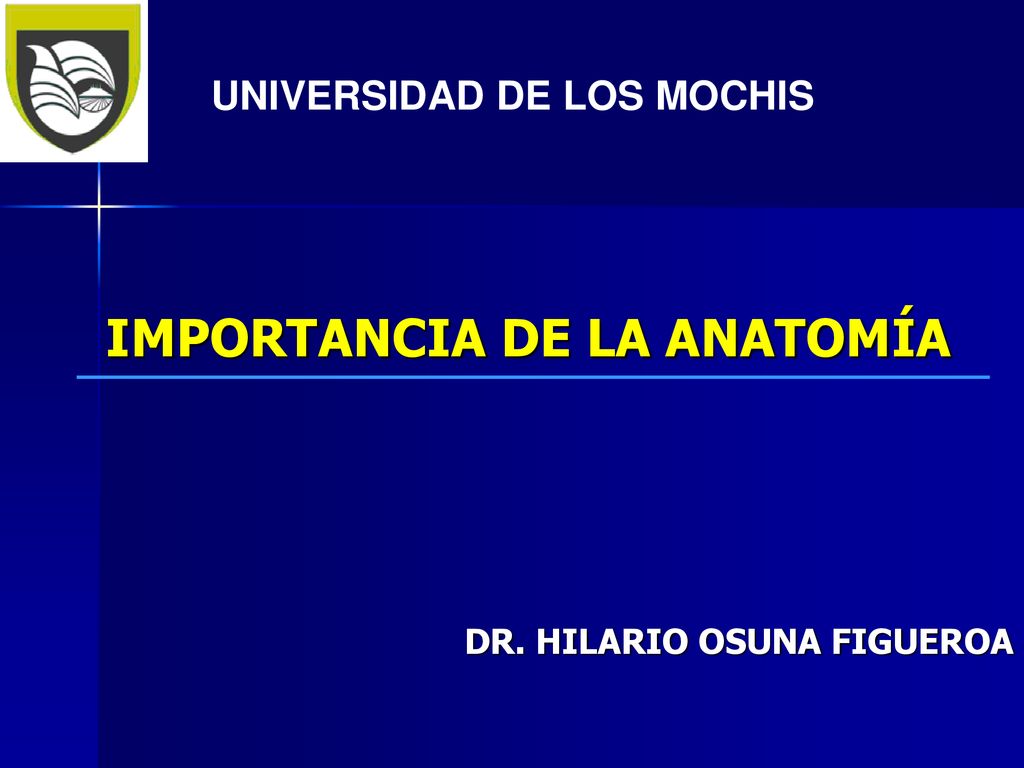 UNIVERSIDAD DE LOS MOCHIS

IMPORTANCIA DE LA ANATOMÍA

DR. HILARIO OSUNA FIGUEROA